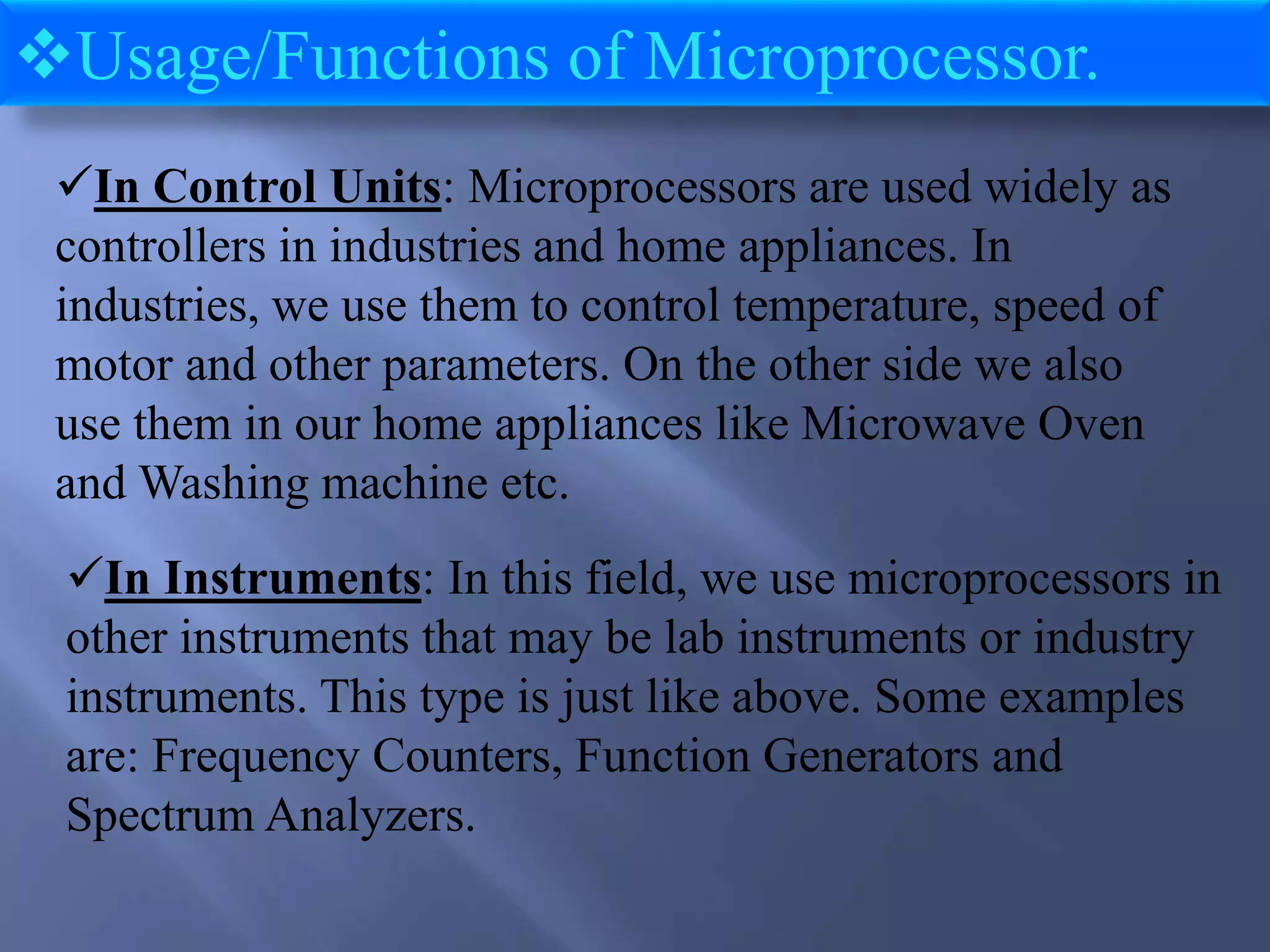 ❖Usage/Functions of Microprocessor.

✓In Control Units: Microprocessors are used widely as controllers in industries and home appliances. In industries, we use them to control temperature, speed of motor and other parameters. On the other side we also use them in our home appliances like Microwave Oven and Washing machine etc.

✓In Instruments: In this field, we use microprocessors in other instruments that may be lab instruments or industry instruments. This type is just like above. Some examples are: Frequency Counters, Function Generators and Spectrum Analyzers.